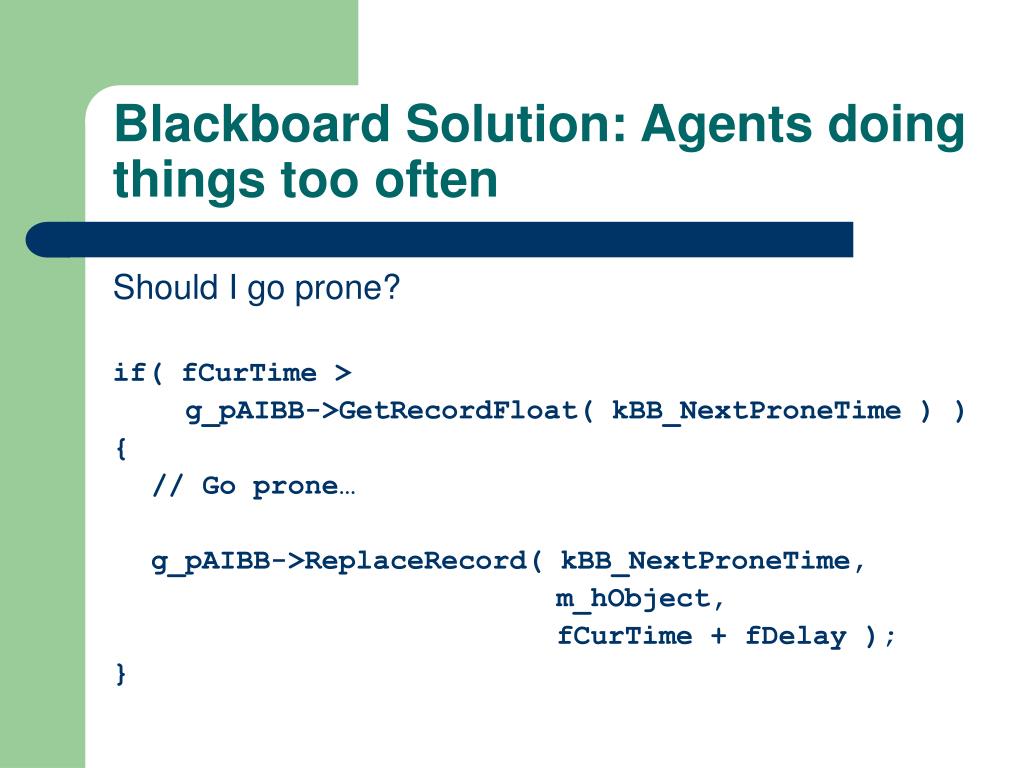 Blackboard Solution: Agents doing things too often

Should I go prone?

if( fCurTime >
    g_pAIBB->GetRecordFloat( kBB_NextProneTime ) )
{
  // Go prone…

  g_pAIBB->ReplaceRecord( kBB_NextProneTime,
                          m_hObject,
                          fCurTime + fDelay );
}